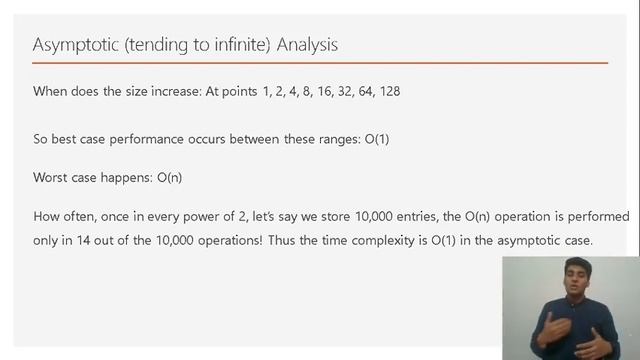 Asymptotic (tending to infinite) Analysis

When does the size increase: At points 1, 2, 4, 8, 16, 32, 64, 128

So best case performance occurs between these ranges: O(1)

Worst case happens: O(n)

How often, once in every power of 2, let's say we store 10,000 entries, the O(n) operation is performed only in 14 out of the 10,000 operations! Thus the time complexity is O(1) in the asymptotic case.